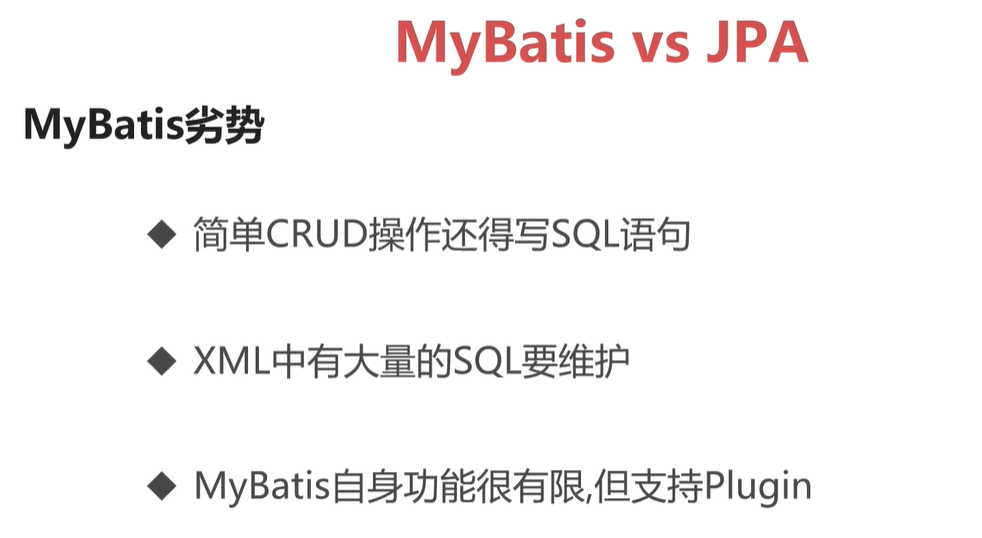 MyBatis vs JPA

MyBatis劣势

◆ 简单CRUD操作还得写SQL语句

◆ XML中有大量的SQL要维护

◆ MyBatis自身功能很有限,但支持Plugin